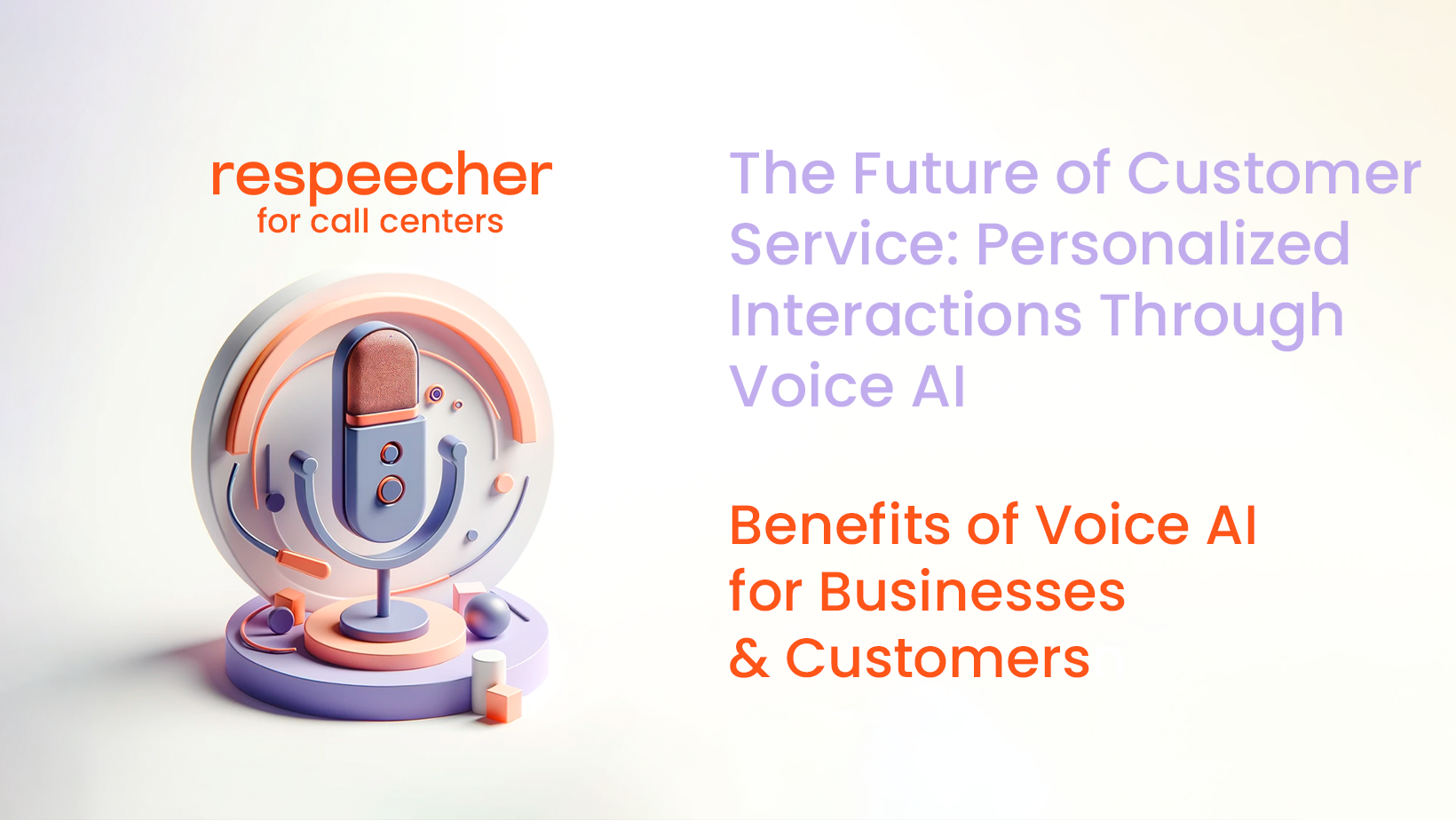 respeecher
for call centers

The Future of Customer Service: Personalized Interactions Through Voice AI

Benefits of Voice AI for Businesses & Customers